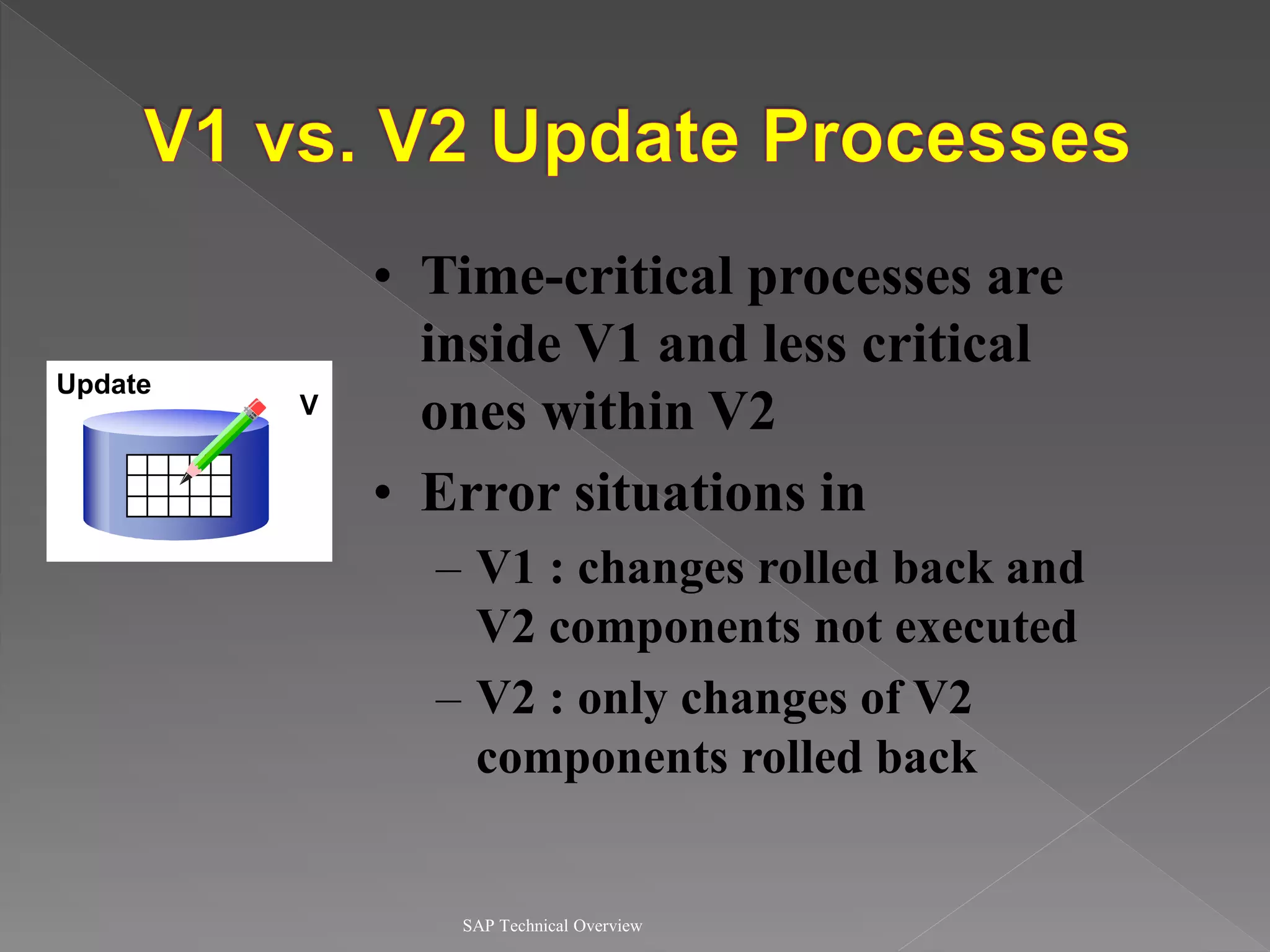 V1 vs. V2 Update Processes

Update

V

• Time-critical processes are inside V1 and less critical ones within V2

• Error situations in

– V1 : changes rolled back and V2 components not executed

– V2 : only changes of V2 components rolled back

SAP Technical Overview